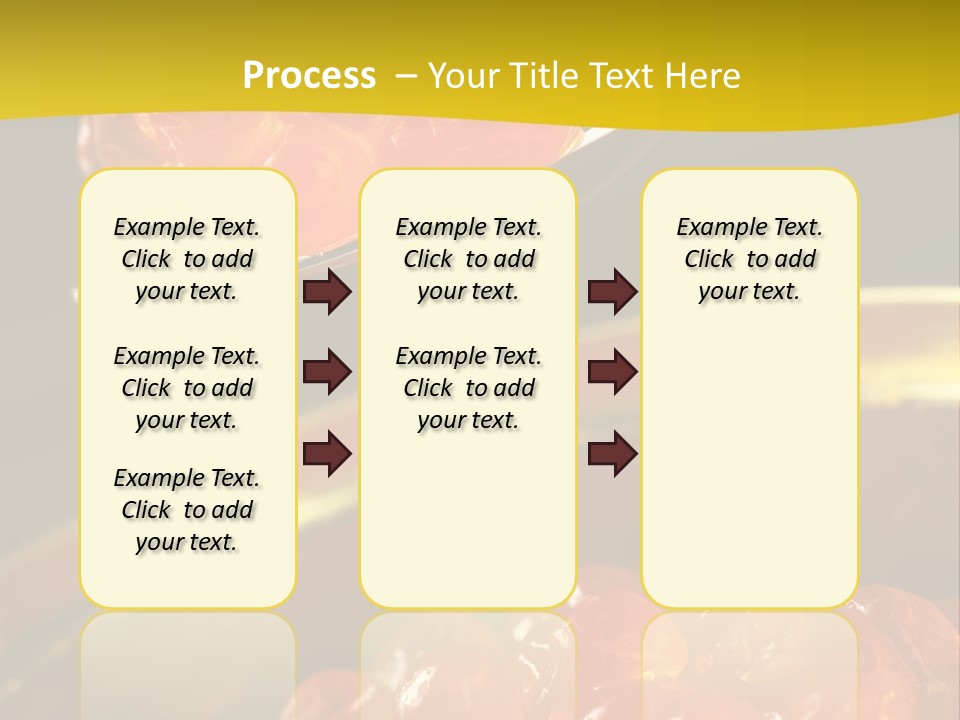 Process – Your Title Text Here

Example Text. Click to add your text.

Example Text. Click to add your text.

Example Text. Click to add your text.

Example Text. Click to add your text.

Example Text. Click to add your text.

Example Text. Click to add your text.